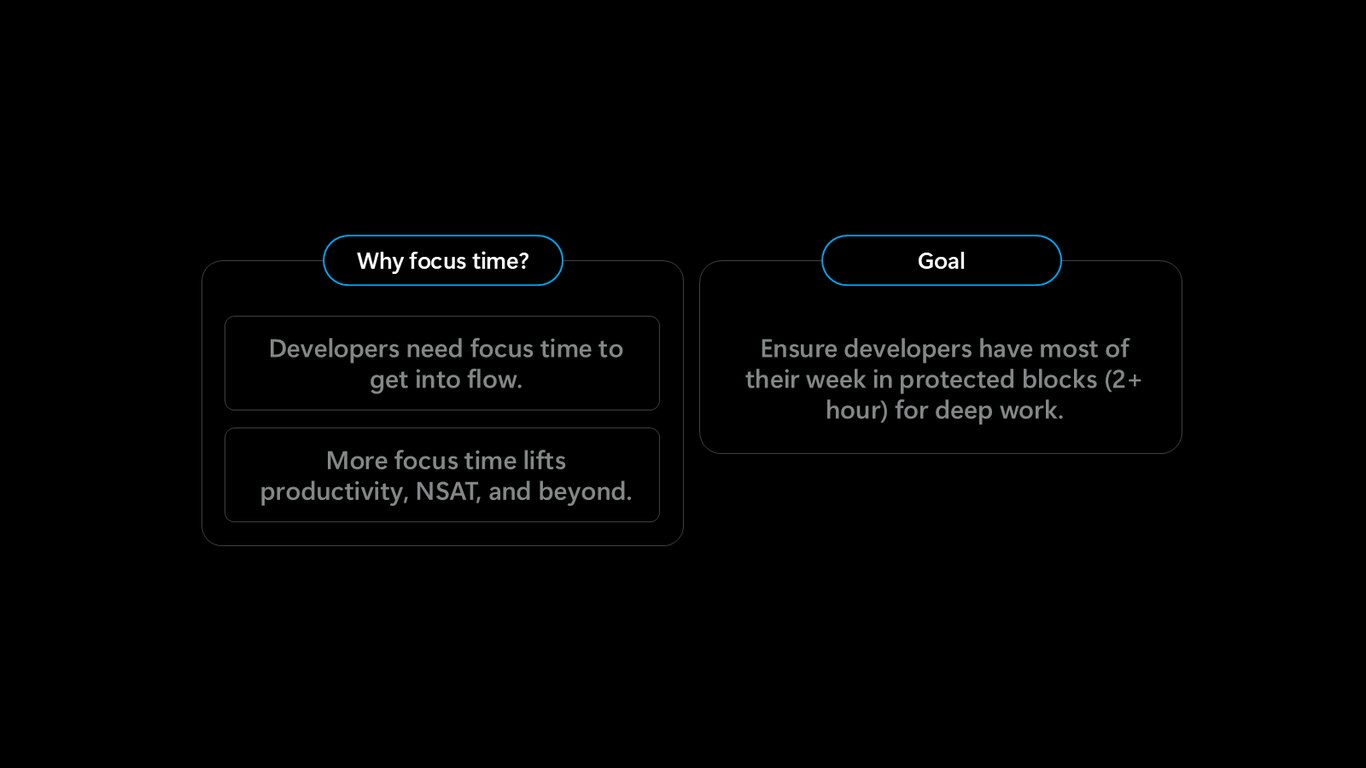 Why focus time?

Developers need focus time to get into flow.

More focus time lifts productivity, NSAT, and beyond.

Goal

Ensure developers have most of their week in protected blocks (2+ hour) for deep work.